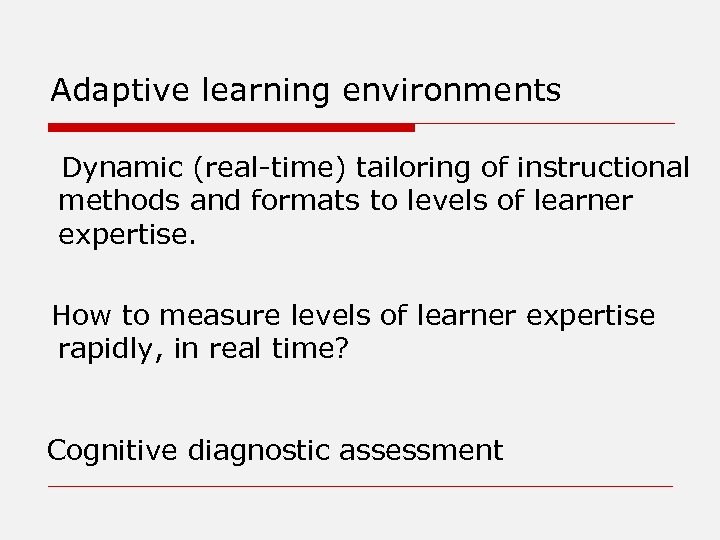 Adaptive learning environments

Dynamic (real-time) tailoring of instructional methods and formats to levels of learner expertise.

How to measure levels of learner expertise rapidly, in real time?

Cognitive diagnostic assessment